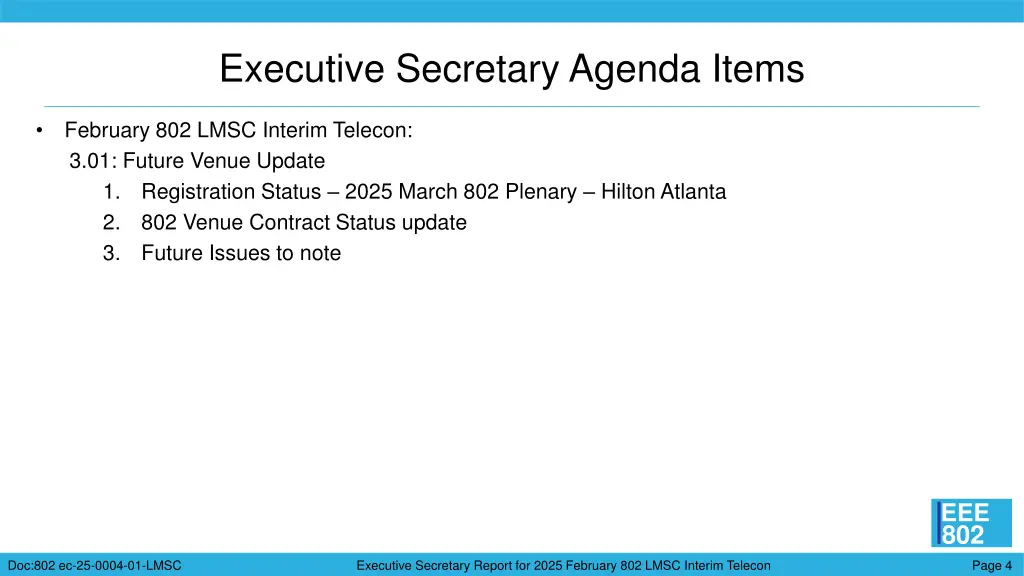 Executive Secretary Agenda Items

• February 802 LMSC Interim Telecon:
3.01: Future Venue Update
1. Registration Status – 2025 March 802 Plenary – Hilton Atlanta
2. 802 Venue Contract Status update
3. Future Issues to note

EEE
802

Doc:802 ec-25-0004-01-LMSC

Executive Secretary Report for 2025 February 802 LMSC Interim Telecon

Page 4